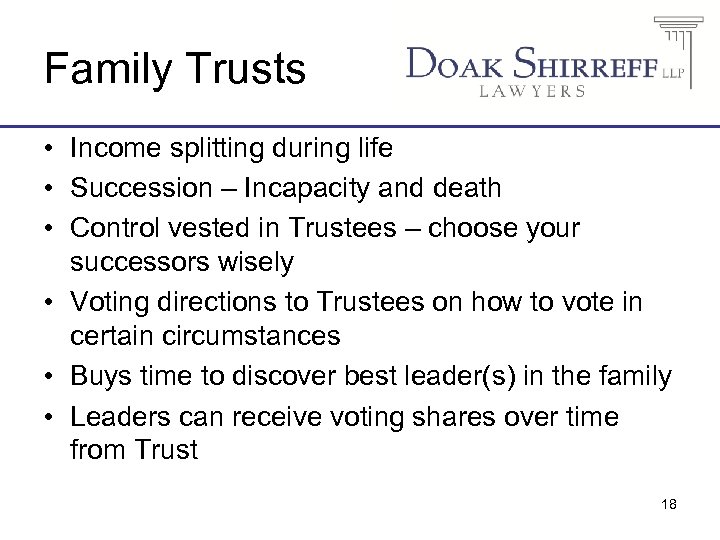 Family Trusts

DOAK SHIRREFF LLP
LAWYERS

• Income splitting during life
• Succession – Incapacity and death
• Control vested in Trustees – choose your successors wisely
• Voting directions to Trustees on how to vote in certain circumstances
• Buys time to discover best leader(s) in the family
• Leaders can receive voting shares over time from Trust

18